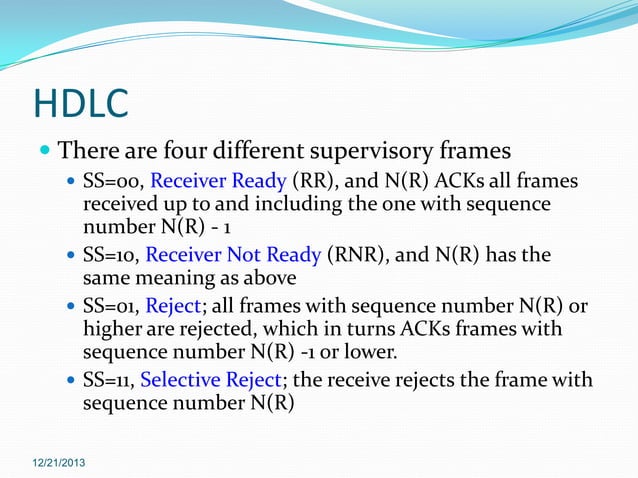 HDLC

There are four different supervisory frames

SS=00, Receiver Ready (RR), and N(R) ACKs all frames received up to and including the one with sequence number N(R) - 1

SS=10, Receiver Not Ready (RNR), and N(R) has the same meaning as above

SS=01, Reject; all frames with sequence number N(R) or higher are rejected, which in turns ACKs frames with sequence number N(R) -1 or lower.

SS=11, Selective Reject; the receive rejects the frame with sequence number N(R)

12/21/2013